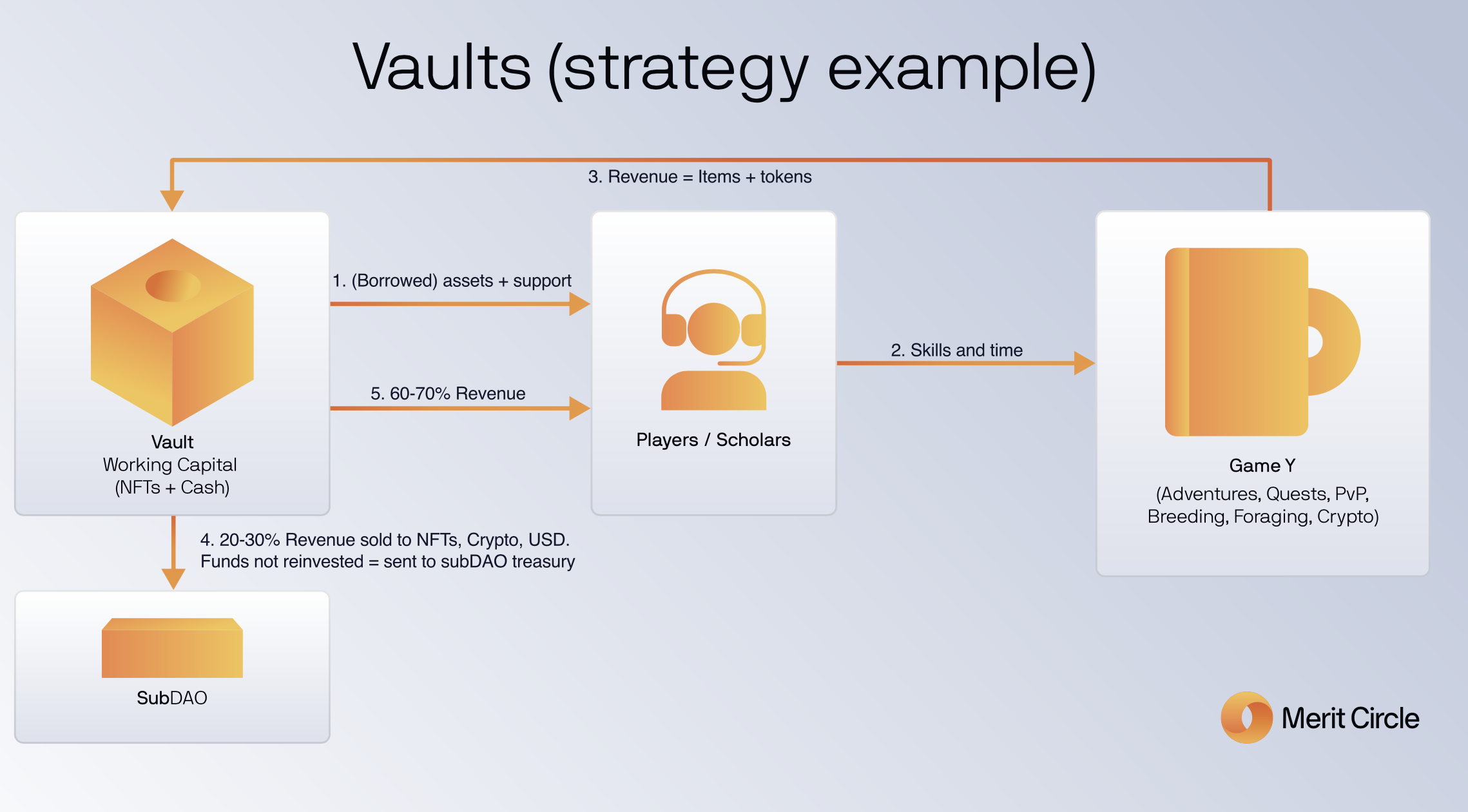 Vaults (strategy example)

3. Revenue = Items + tokens

Vault
Working Capital
(NFTs + Cash)

1. (Borrowed) assets + support

5. 60-70% Revenue

Players / Scholars

2. Skills and time

Game Y
(Adventures, Quests, PvP, Breeding, Foraging, Crypto)

4. 20-30% Revenue sold to NFTs, Crypto, USD.
Funds not reinvested = sent to subDAO treasury

SubDAO

Merit Circle